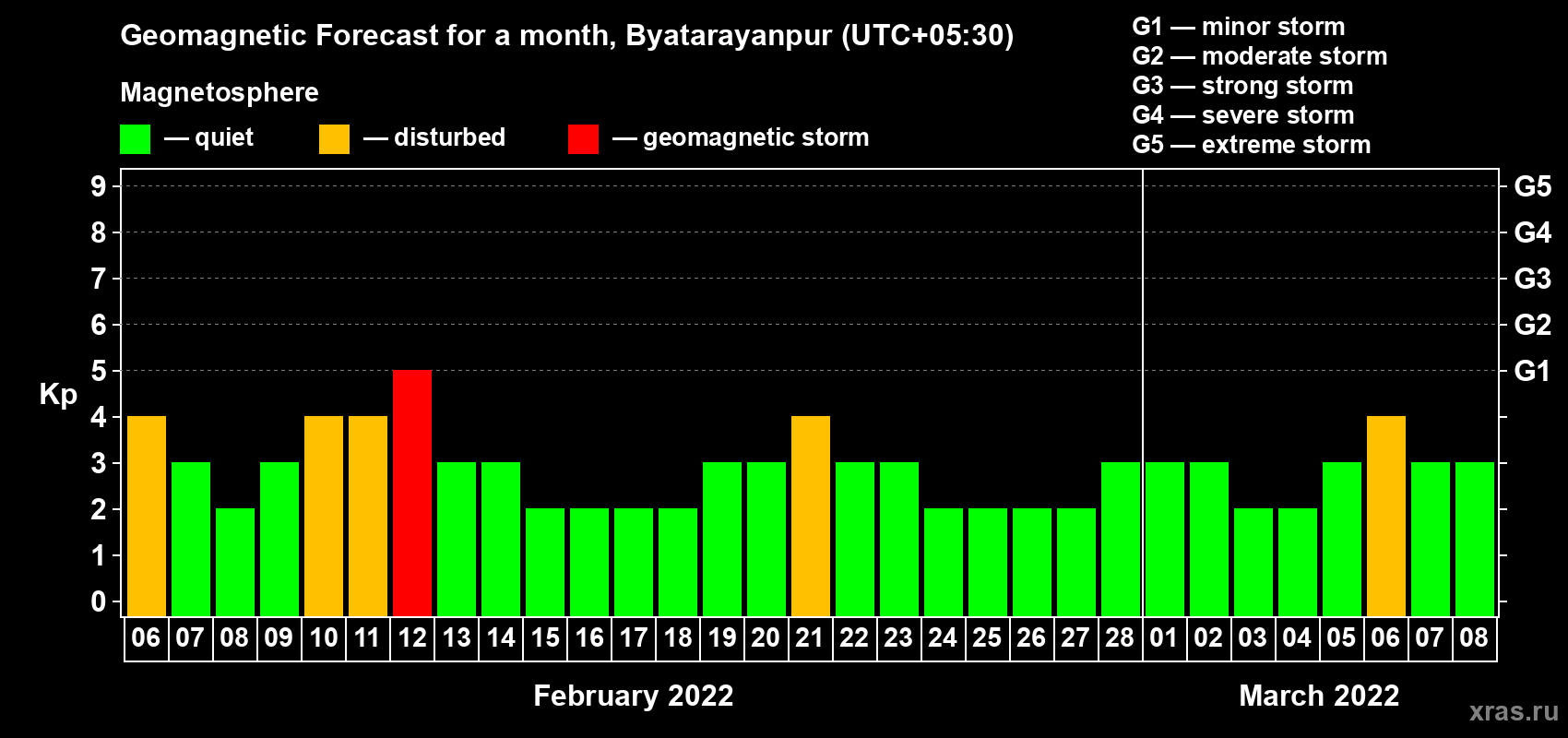 Geomagnetic Forecast for a month, Byatarayanpur (UTC+05:30)

Magnetosphere

— quiet — disturbed — geomagnetic storm

G1 — minor storm
G2 — moderate storm
G3 — strong storm
G4 — severe storm
G5 — extreme storm

Kp

9
8
7
6
5
4
3
2
1
0

G5
G4
G3
G2
G1

06 07 08 09 10 11 12 13 14 15 16 17 18 19 20 21 22 23 24 25 26 27 28 01 02 03 04 05 06 07 08

February 2022

March 2022

xras.ru